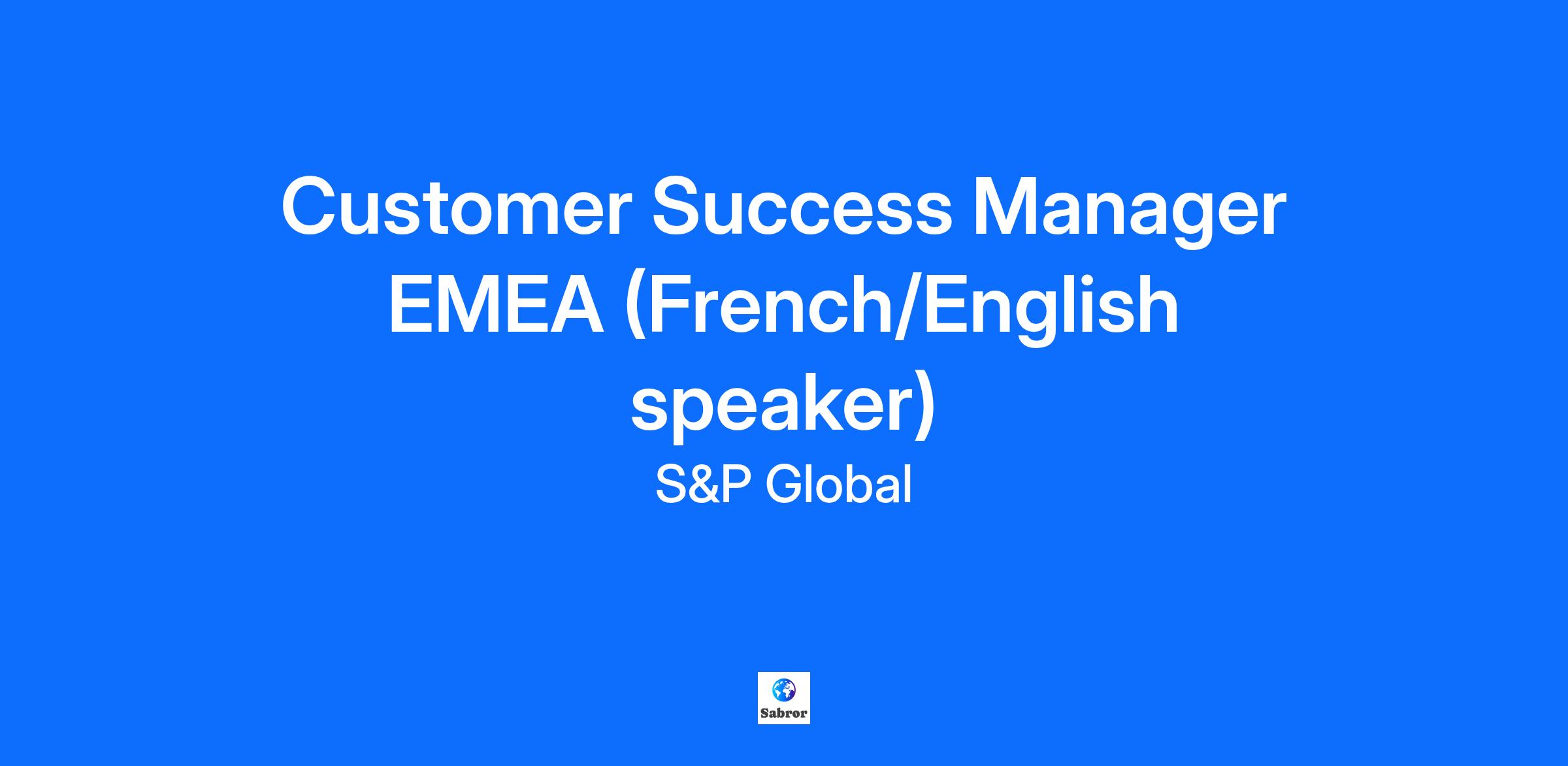 Customer Success Manager EMEA (French/English speaker)

S&P Global

Sabror